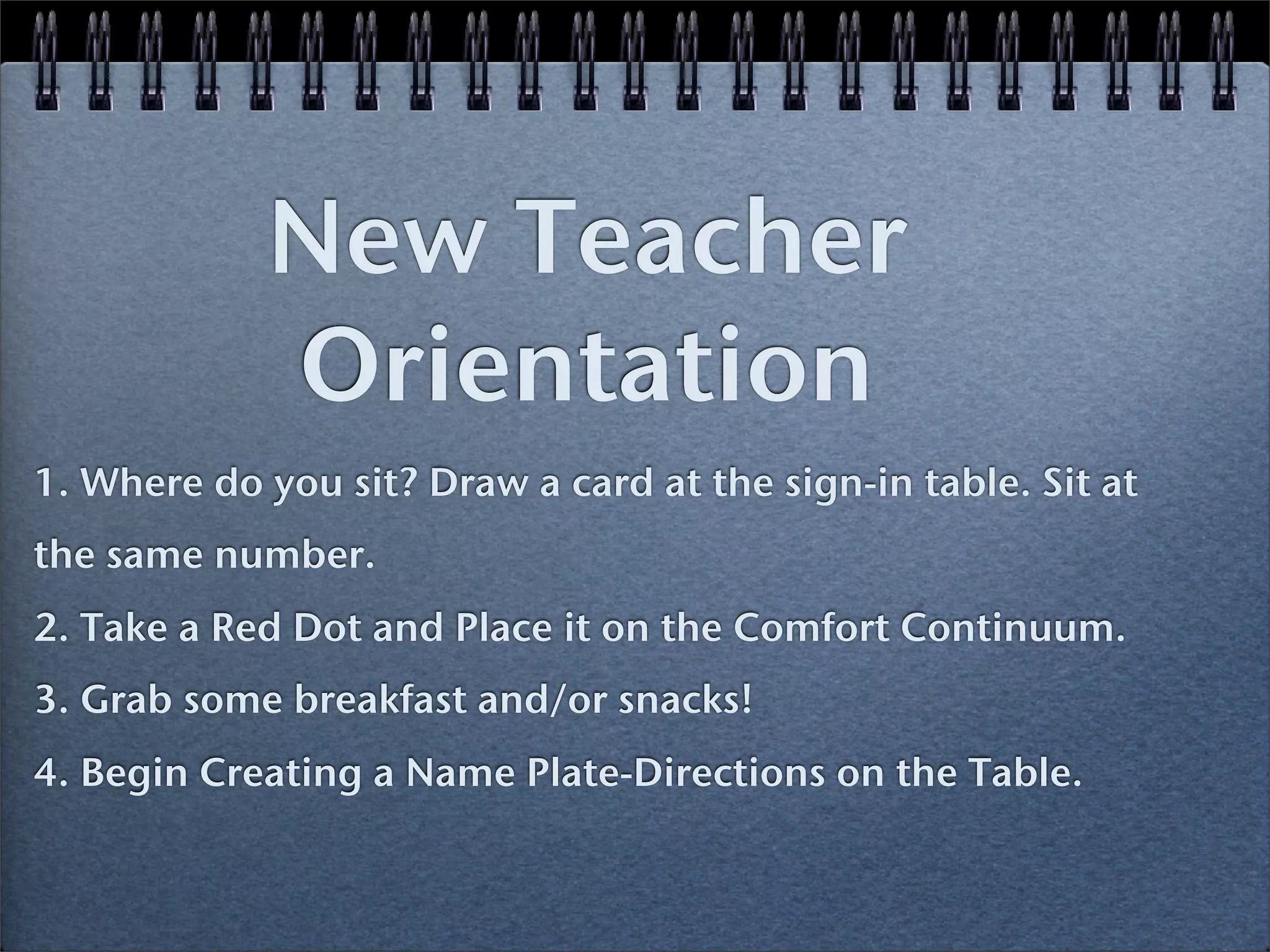 New Teacher Orientation

1. Where do you sit? Draw a card at the sign-in table. Sit at the same number.

2. Take a Red Dot and Place it on the Comfort Continuum.

3. Grab some breakfast and/or snacks!

4. Begin Creating a Name Plate-Directions on the Table.